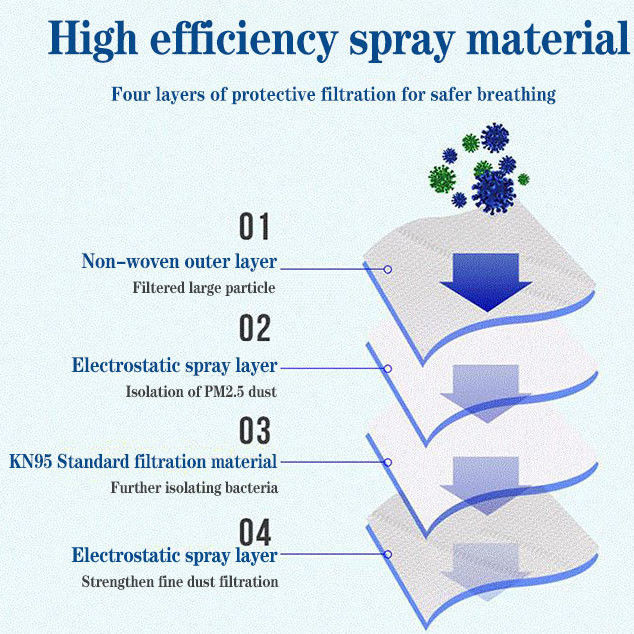 High efficiency spray material

Four layers of protective filtration for safer breathing

01
Non-woven outer layer
Filtered large particle

02
Electrostatic spray layer
Isolation of PM2.5 dust

03
KN95 Standard filtration material
Further isolating bacteria

04
Electrostatic spray layer
Strengthen fine dust filtration